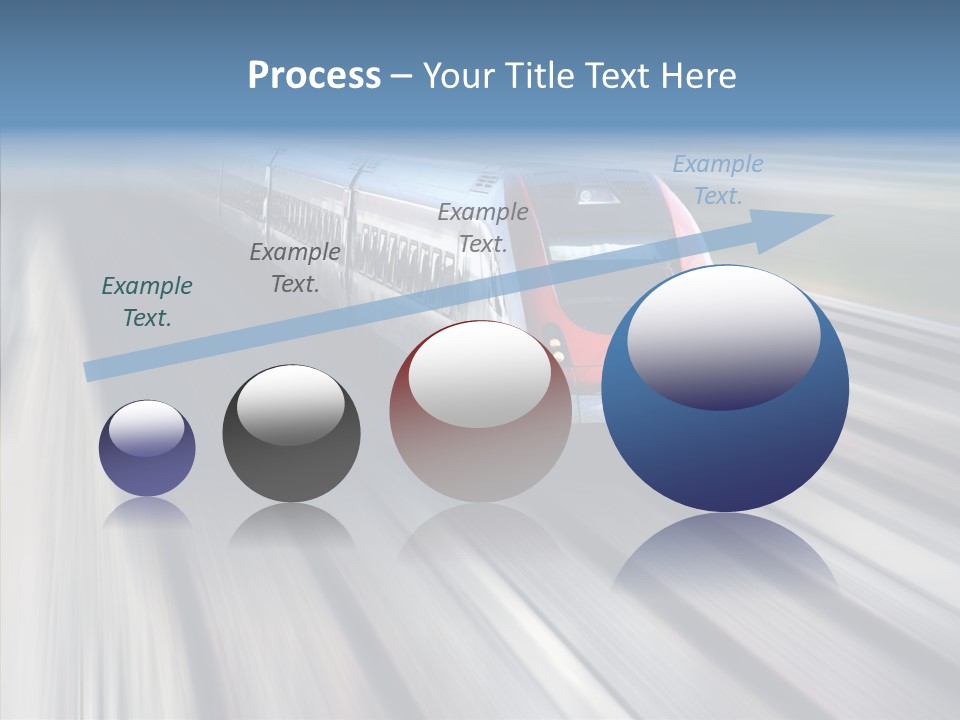 Process – Your Title Text Here

Example Text.

Example Text.

Example Text.

Example Text.